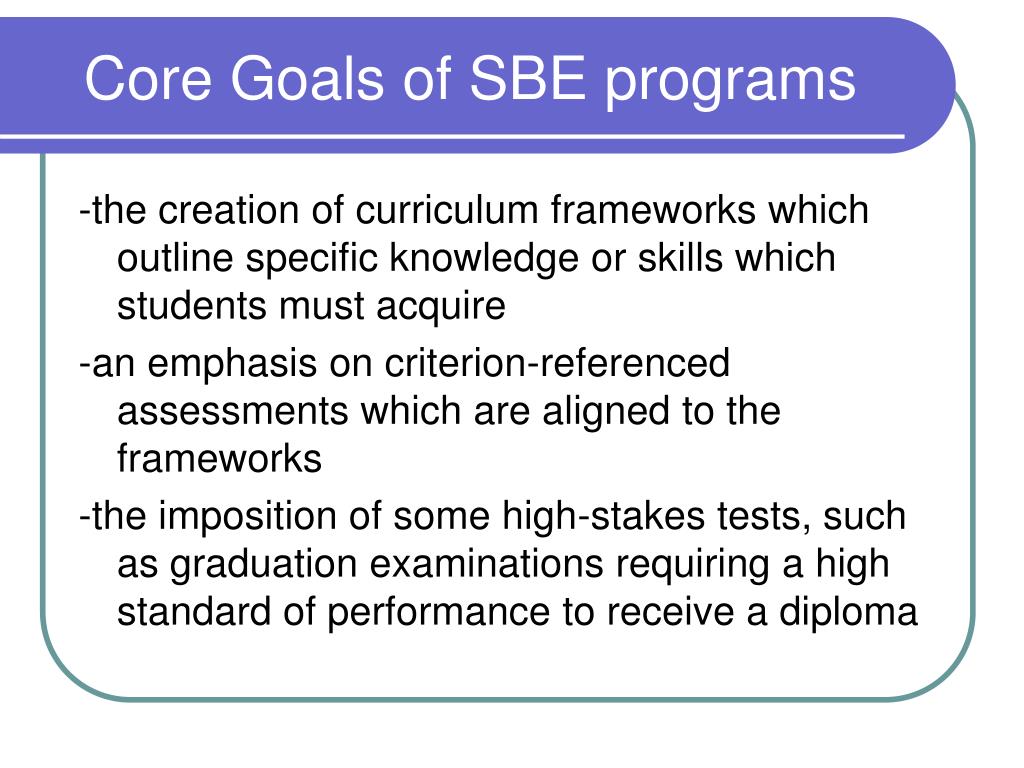 Core Goals of SBE programs

-the creation of curriculum frameworks which outline specific knowledge or skills which students must acquire

-an emphasis on criterion-referenced assessments which are aligned to the frameworks

-the imposition of some high-stakes tests, such as graduation examinations requiring a high standard of performance to receive a diploma